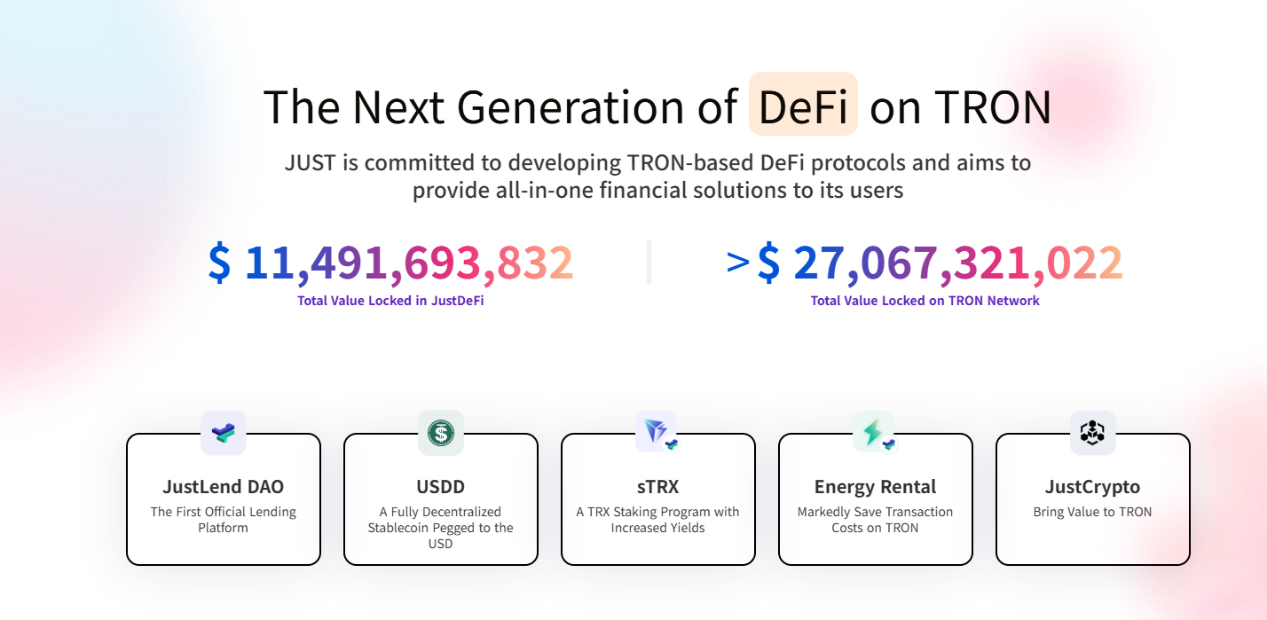 The Next Generation of DeFi on TRON

JUST is committed to developing TRON-based DeFi protocols and aims to provide all-in-one financial solutions to its users

$ 11,491,693,832
Total Value Locked in JustDeFi

>$ 27,067,321,022
Total Value Locked on TRON Network

JustLend DAO
The First Official Lending Platform

USDD
A Fully Decentralized Stablecoin Pegged to the USD

sTRX
A TRX Staking Program with Increased Yields

Energy Rental
Markedly Save Transaction Costs on TRON

JustCrypto
Bring Value to TRON